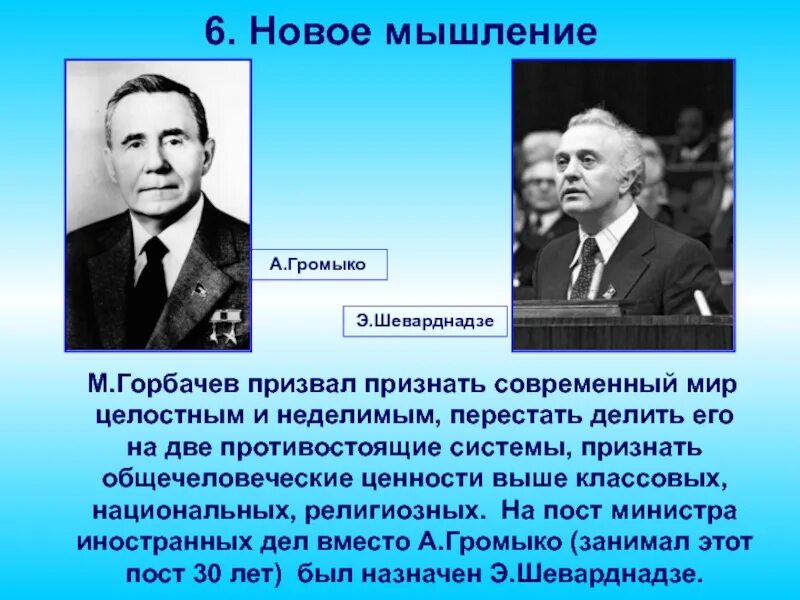 6. Новое мышление

А.Громыко

Э.Шеварднадзе

М.Горбачев призвал признать современный мир целостным и неделимым, перестать делить его на две противостоящие системы, признать общечеловеческие ценности выше классовых, национальных, религиозных. На пост министра иностранных дел вместо А.Громыко (занимал этот пост 30 лет) был назначен Э.Шеварднадзе.